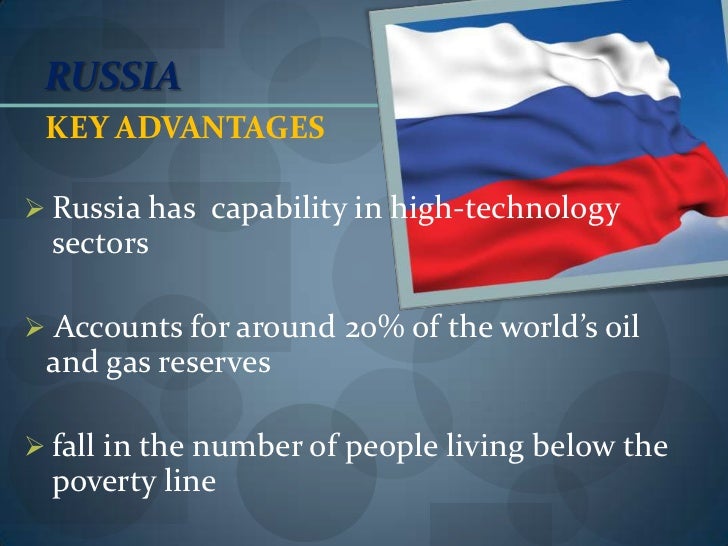 RUSSIA

KEY ADVANTAGES

➢ Russia has  capability in high-technology sectors

➢ Accounts for around 20% of the world's oil and gas reserves

➢ fall in the number of people living below the poverty line